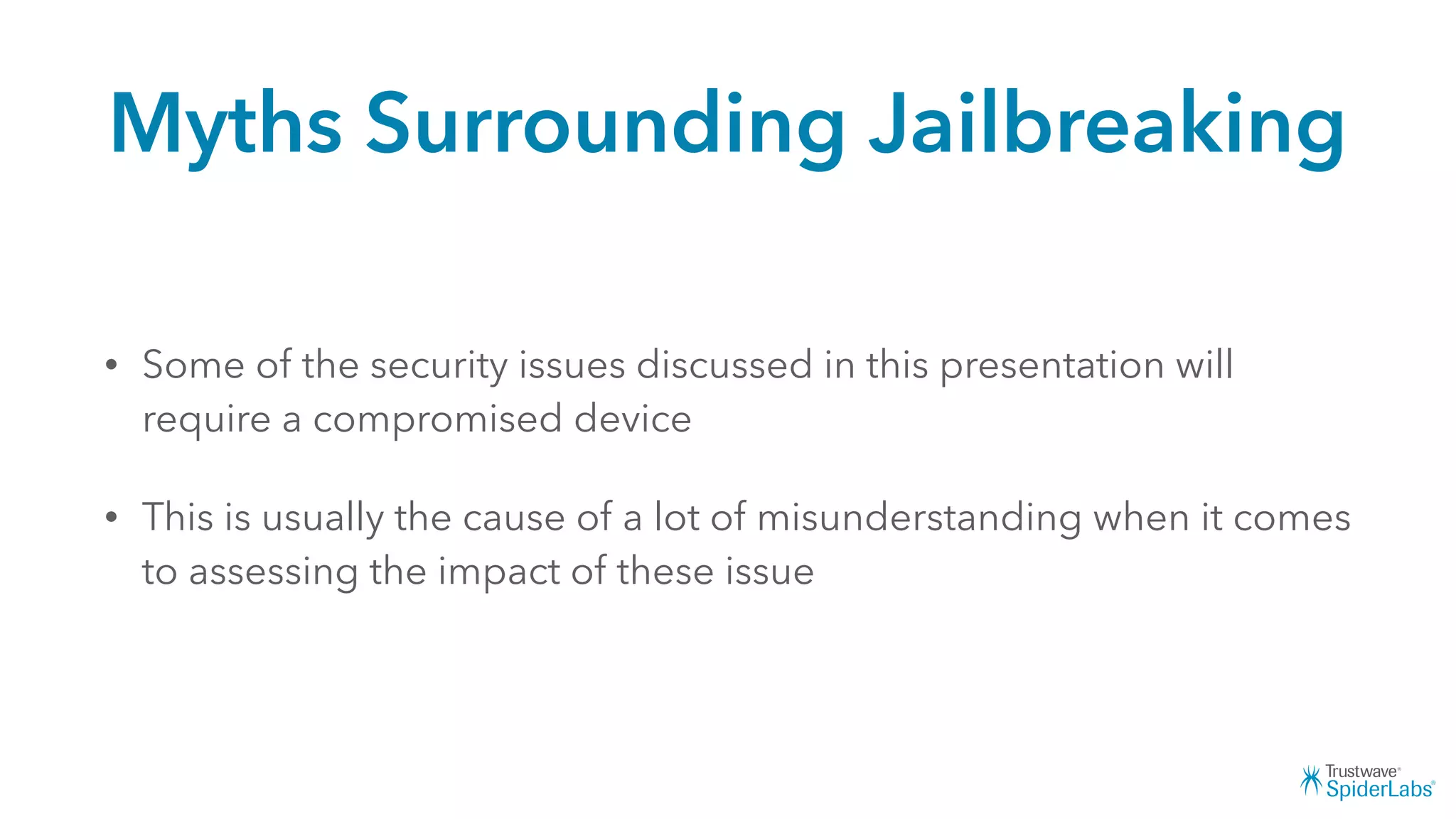 Myths Surrounding Jailbreaking

• Some of the security issues discussed in this presentation will require a compromised device

• This is usually the cause of a lot of misunderstanding when it comes to assessing the impact of these issue

Trustwave®
SpiderLabs®